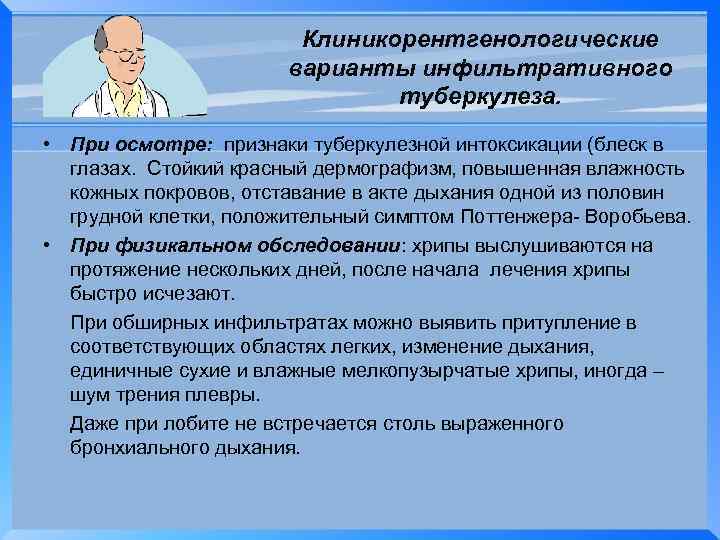 Клиникорентгенологические варианты инфильтративного туберкулеза.

• При осмотре: признаки туберкулезной интоксикации (блеск в глазах. Стойкий красный дермографизм, повышенная влажность кожных покровов, отставание в акте дыхания одной из половин грудной клетки, положительный симптом Поттенжера- Воробьева.

• При физикальном обследовании: хрипы выслушиваются на протяжение нескольких дней, после начала лечения хрипы быстро исчезают.

При обширных инфильтратах можно выявить притупление в соответствующих областях легких, изменение дыхания, единичные сухие и влажные мелкопузырчатые хрипы, иногда – шум трения плевры.

Даже при лобите не встречается столь выраженного бронхиального дыхания.